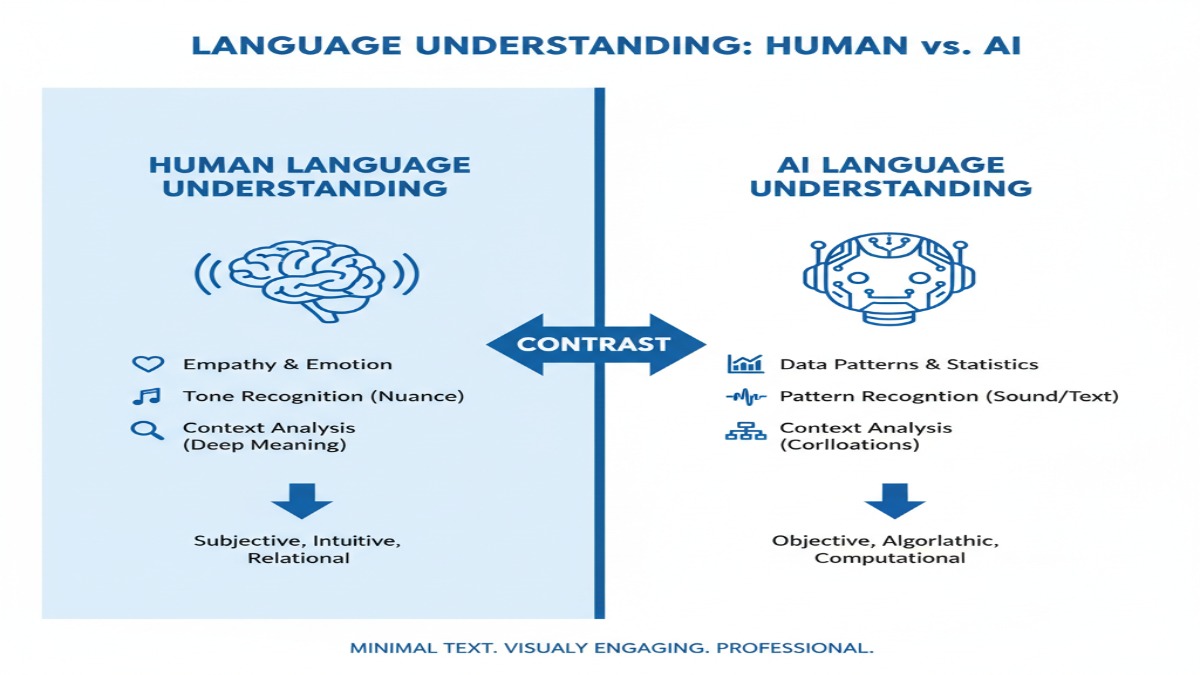 LANGUAGE UNDERSTANDING: HUMAN vs. AI

HUMAN LANGUAGE UNDERSTANDING

Empathy & Emotion
Tone Recognition (Nuance)
Context Analysis (Deep Meaning)

Subjective, Intuitive, Relational

CONTRAST

AI LANGUAGE UNDERSTANDING

Data Patterns & Statistics
Pattern Recogntion (Sound/Text)
Context Analysis (Corlloations)

Objective, Algorlathic, Computational

MINIMAL TEXT. VISUALY ENGAGING. PROFESSIONAL.